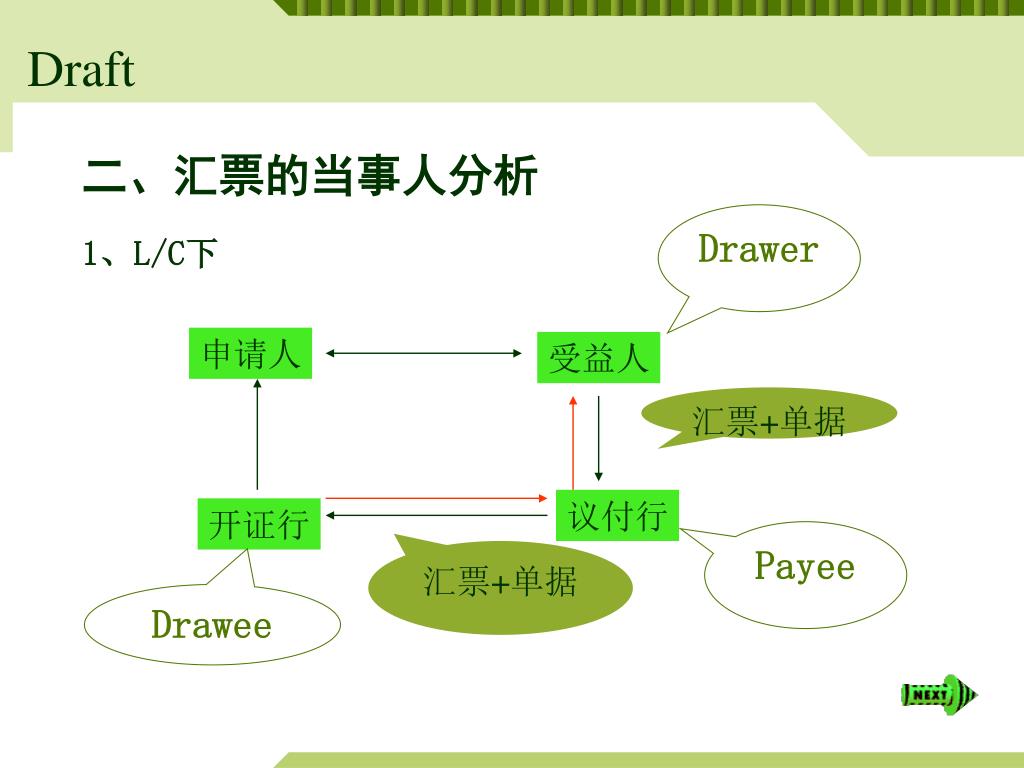 Draft

二、汇票的当事人分析

1、L/C下

Drawer

申请人

受益人

汇票+单据

开证行

议付行

汇票+单据

Payee

Drawee

NEXT